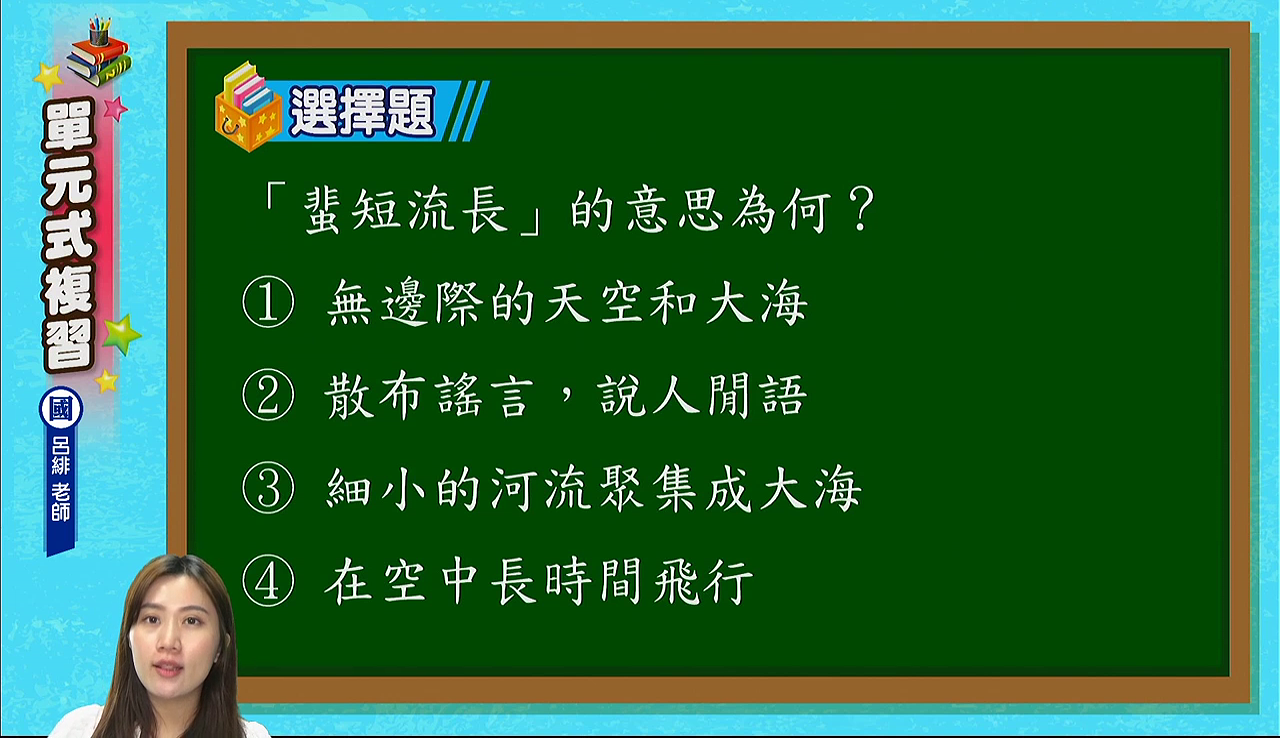 單元式複習

國

呂緋 老師

選擇題

「蜚短流長」的意思為何？

① 無邊際的天空和大海

② 散布謠言，說人閒語

③ 細小的河流聚集成大海

④ 在空中長時間飛行